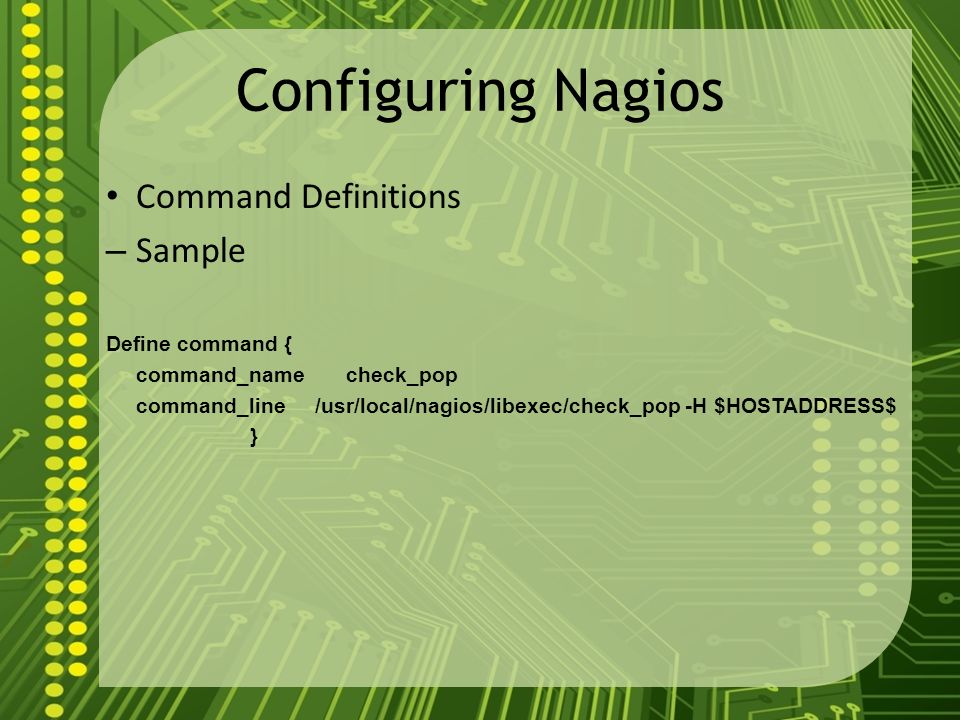 Configuring Nagios

• Command Definitions
– Sample

Define command {
command_name check_pop
command_line /usr/local/nagios/libexec/check_pop -H \$HOSTADDRESS\$
}